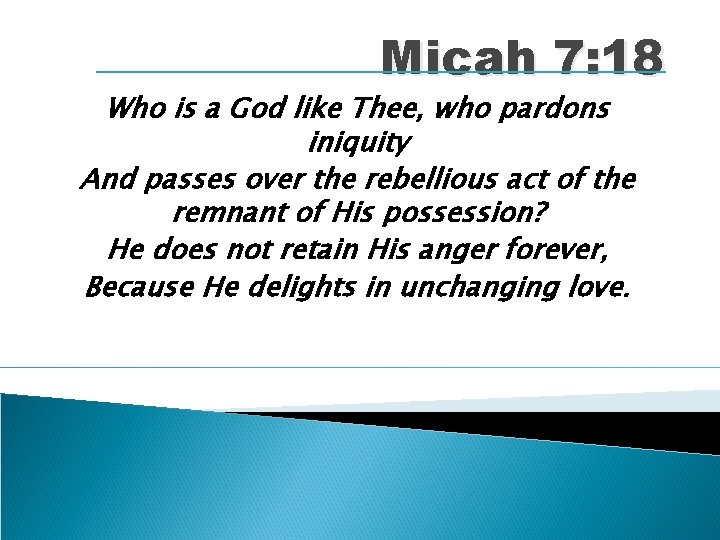 Micah 7:18

Who is a God like Thee, who pardons iniquity
And passes over the rebellious act of the remnant of His possession?
He does not retain His anger forever,
Because He delights in unchanging love.